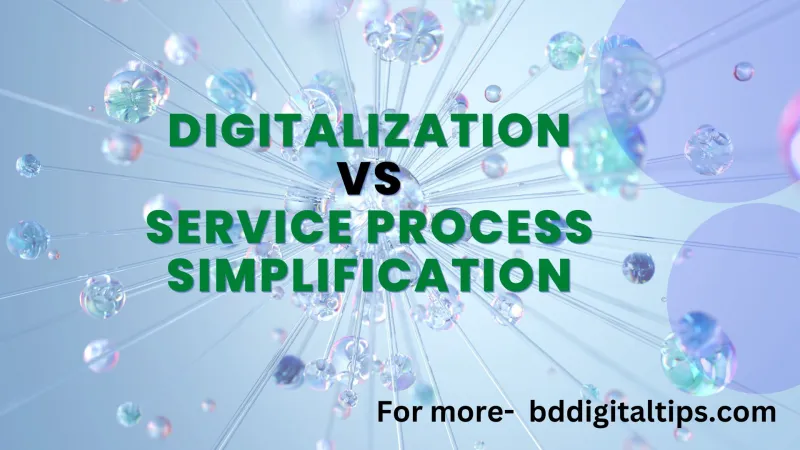 DIGITALIZATION
VS
SERVICE PROCESS
SIMPLIFICATION

For more- bddigitaltips.com